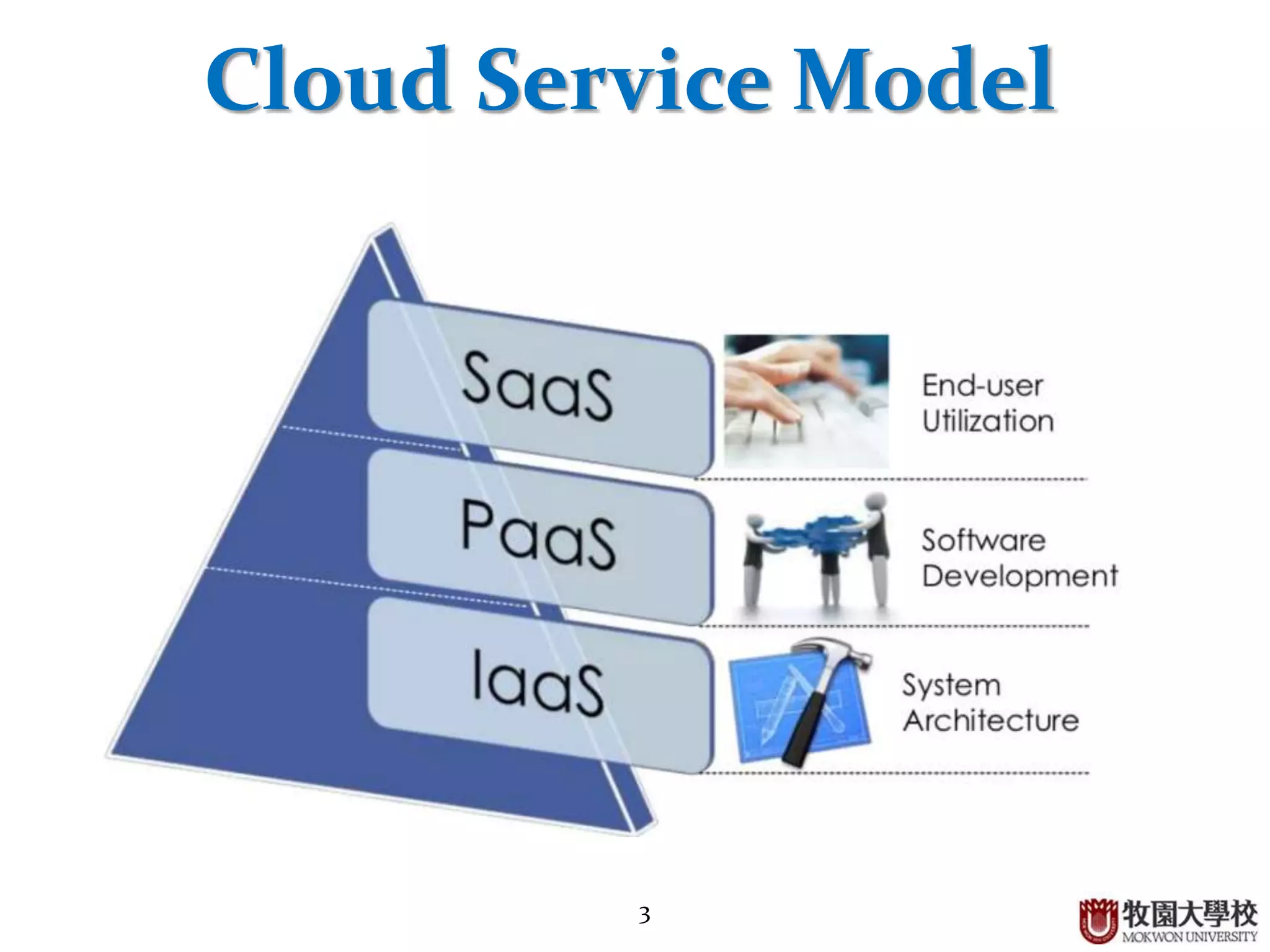 Cloud Service Model

SaaS

End-user Utilization

PaaS

Software Development

IaaS

System Architecture

3

牧園大學校
MOKWON UNIVERSITY